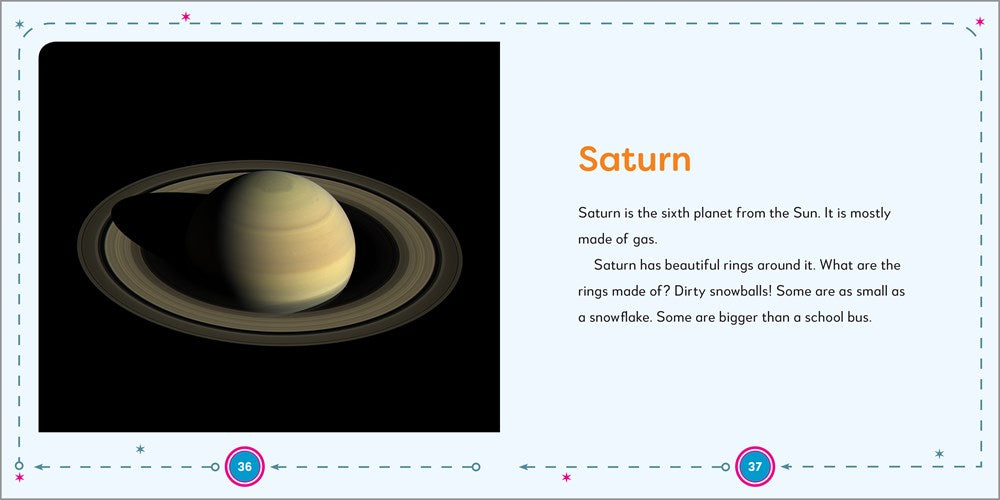 Saturn

Saturn is the sixth planet from the Sun. It is mostly made of gas.

Saturn has beautiful rings around it. What are the rings made of? Dirty snowballs! Some are as small as a snowflake. Some are bigger than a school bus.

36

37